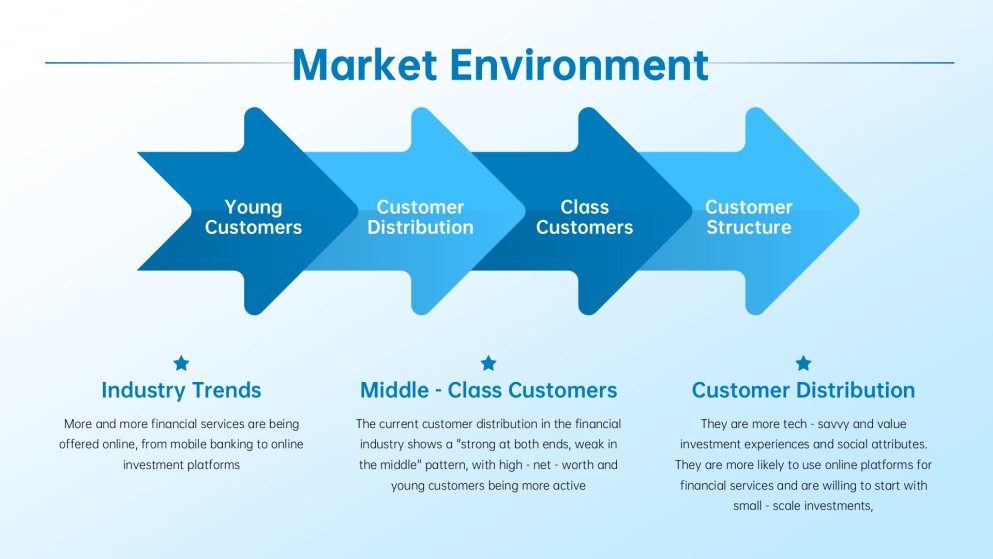 Market Environment

Young Customers

Customer Distribution

Class Customers

Customer Structure

Industry Trends

More and more financial services are being offered online, from mobile banking to online investment platforms

Middle - Class Customers

The current customer distribution in the financial industry shows a "strong at both ends, weak in the middle" pattern, with high - net - worth and young customers being more active

Customer Distribution

They are more tech - savvy and value investment experiences and social attributes. They are more likely to use online platforms for financial services and are willing to start with small - scale investments,